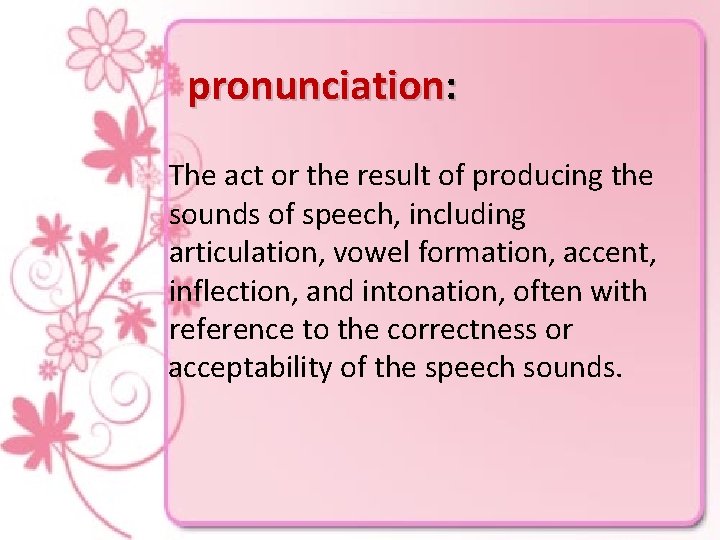 pronunciation:

The act or the result of producing the sounds of speech, including articulation, vowel formation, accent, inflection, and intonation, often with reference to the correctness or acceptability of the speech sounds.